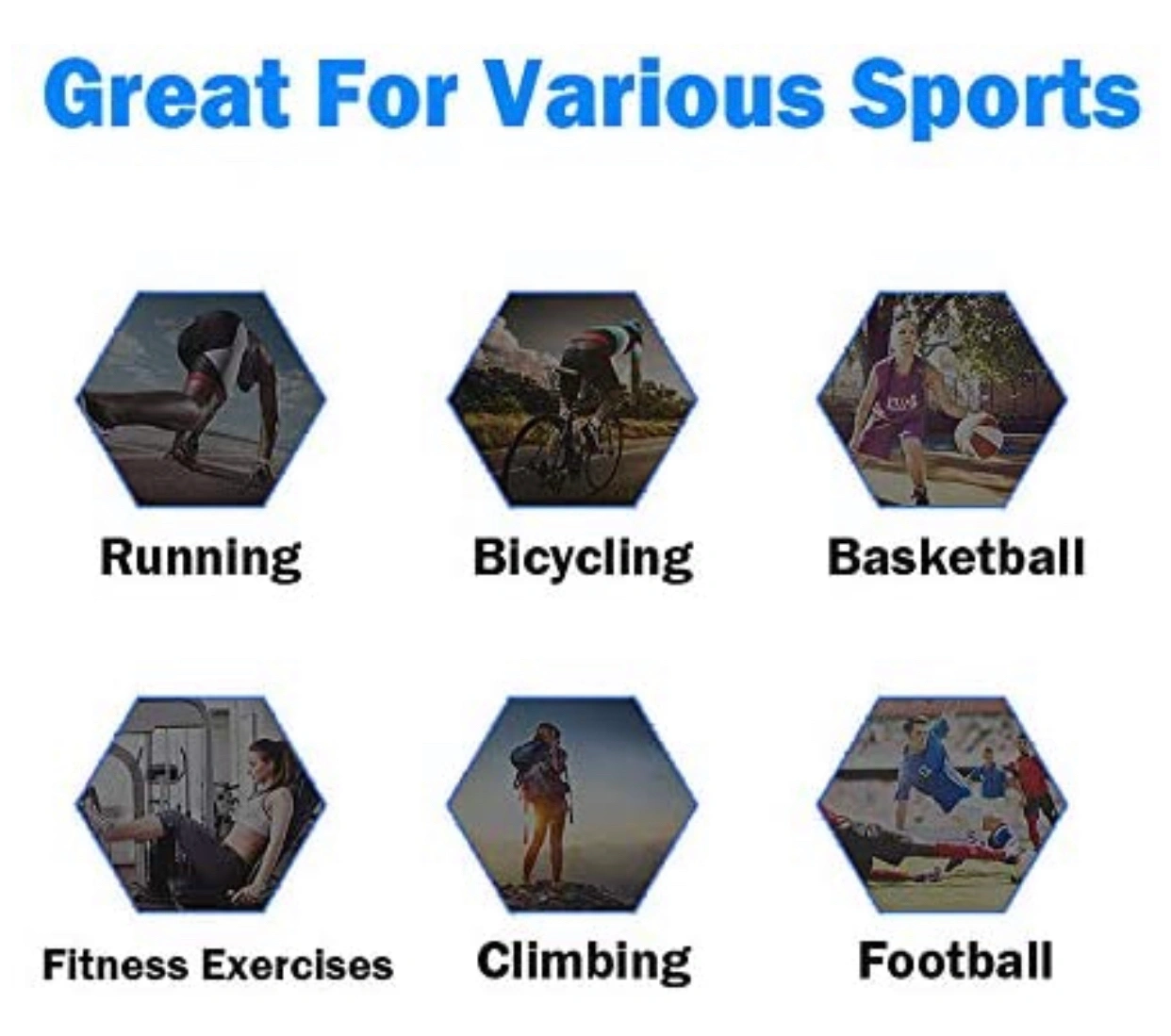 Great For Various Sports

Running

Bicycling

Basketball

Fitness Exercises

Climbing

Football